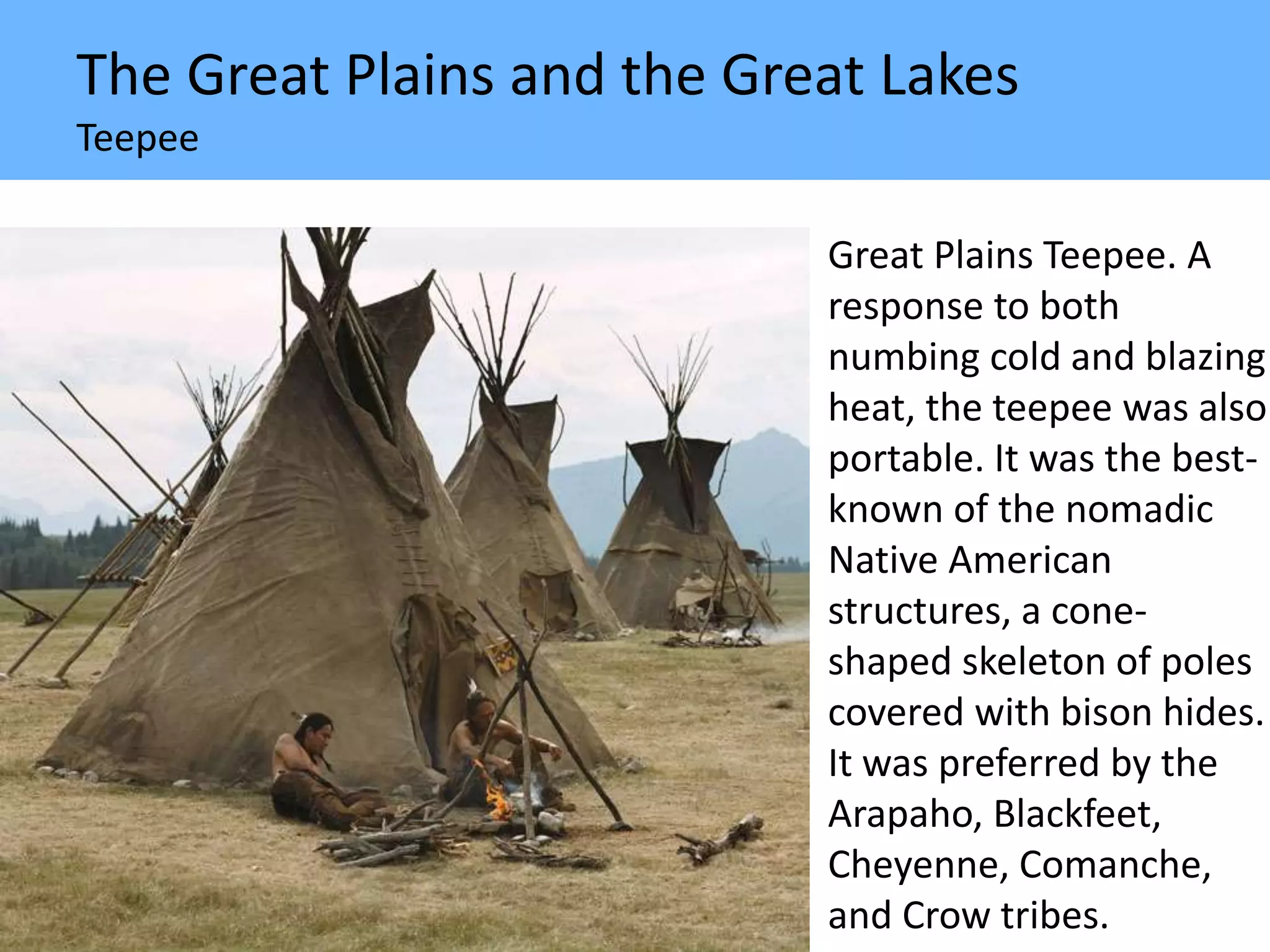 The Great Plains and the Great Lakes
Teepee

Great Plains Teepee. A response to both numbing cold and blazing heat, the teepee was also portable. It was the best-known of the nomadic Native American structures, a cone-shaped skeleton of poles covered with bison hides. It was preferred by the Arapaho, Blackfeet, Cheyenne, Comanche, and Crow tribes.